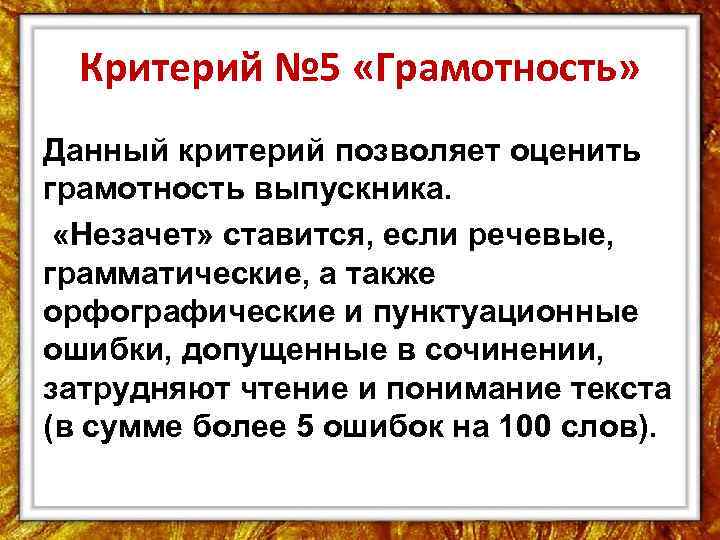 Критерий №5 «Грамотность»

Данный критерий позволяет оценить грамотность выпускника.

«Незачет» ставится, если речевые, грамматические, а также орфографические и пунктуационные ошибки, допущенные в сочинении, затрудняют чтение и понимание текста (в сумме более 5 ошибок на 100 слов).